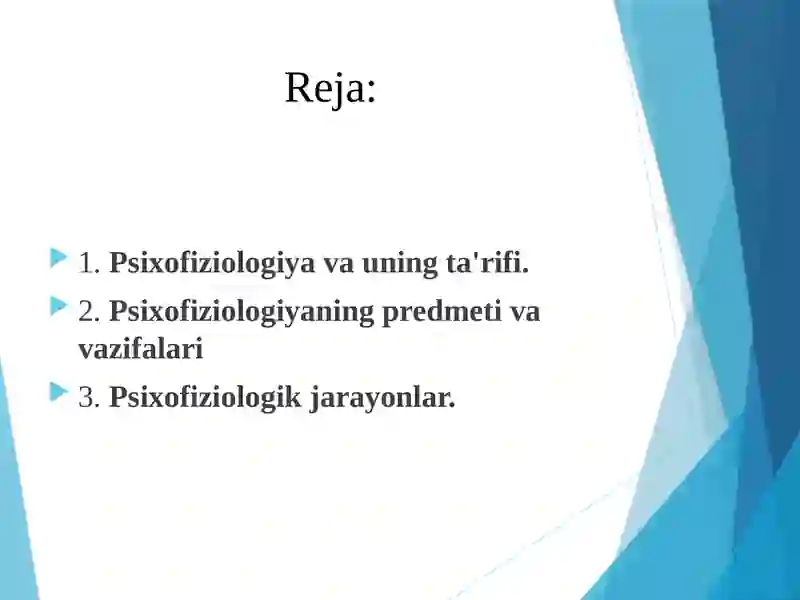 Reja:

1. Psixofiziologiya va uning ta'rifi.

2. Psixofiziologiyaning predmeti va vazifalari

3. Psixofiziologik jarayonlar.